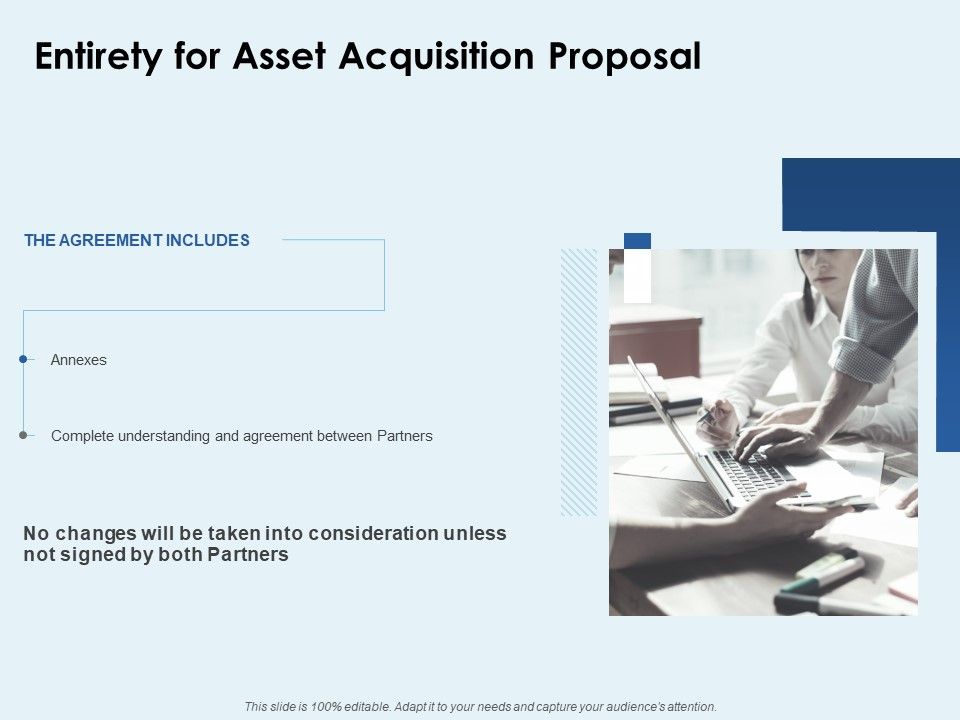 Entirety for Asset Acquisition Proposal

THE AGREEMENT INCLUDES

Annexes

Complete understanding and agreement between Partners

No changes will be taken into consideration unless not signed by both Partners

This slide is 100% editable. Adapt it to your needs and capture your audience's attention.